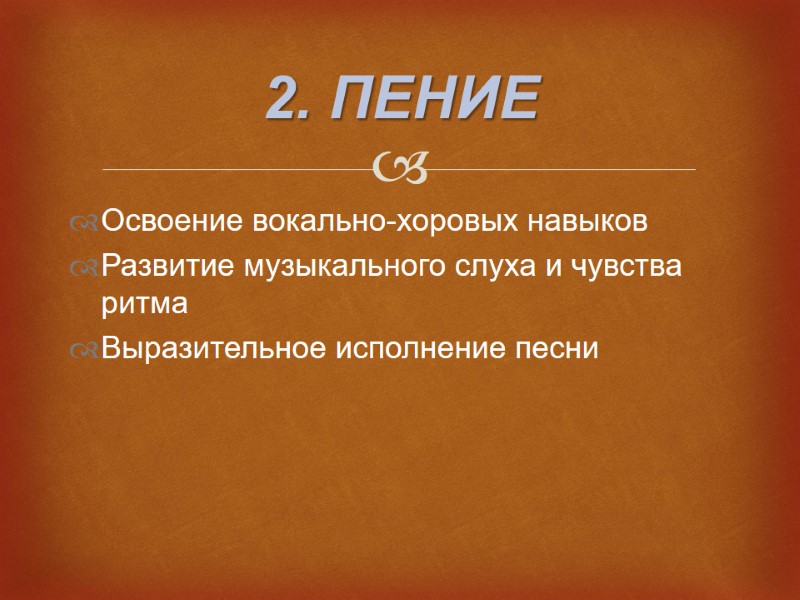 2. ПЕНИЕ

Освоение вокально-хоровых навыков

Развитие музыкального слуха и чувства ритма

Выразительное исполнение песни